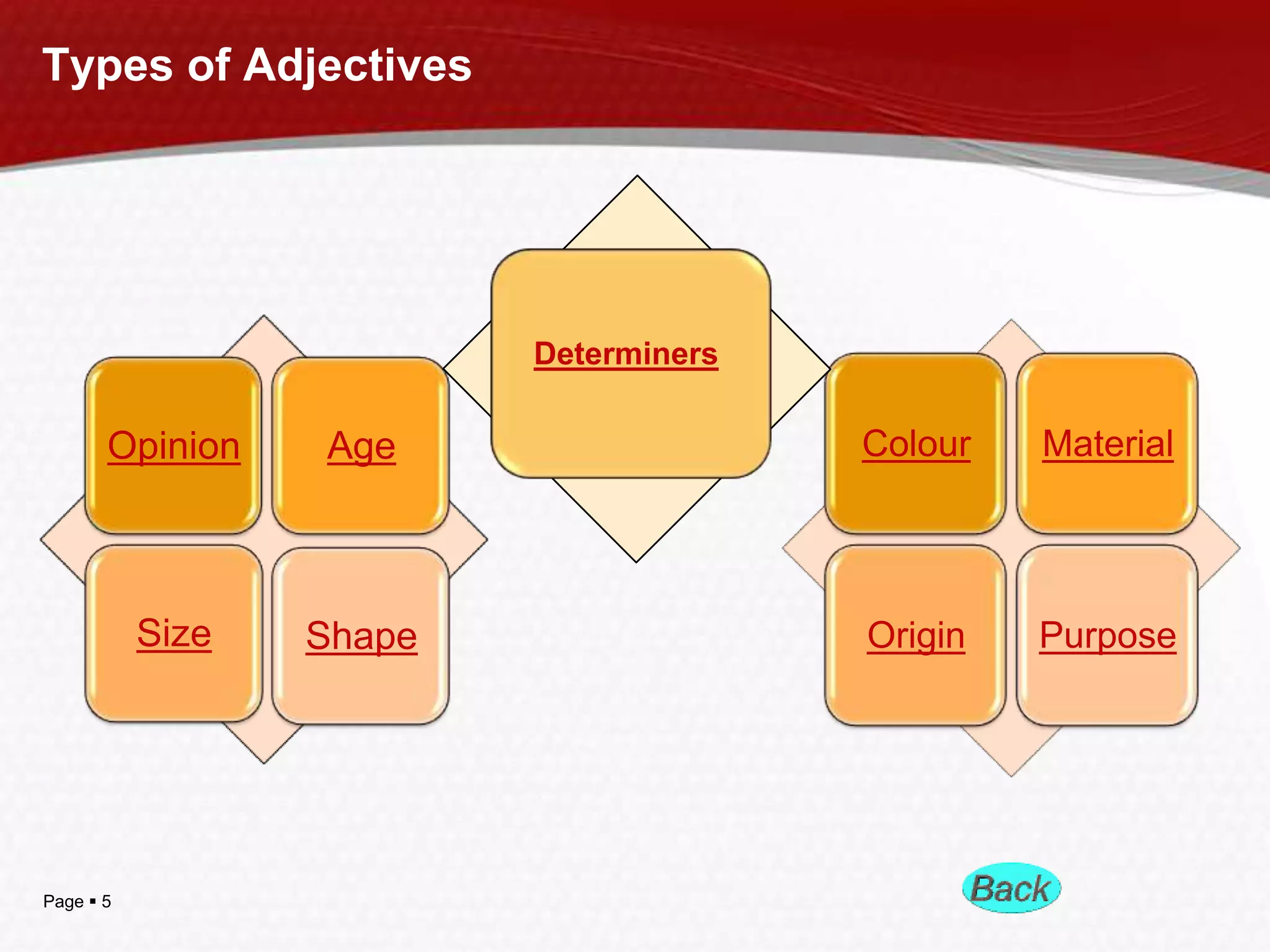 Types of Adjectives

Determiners

Opinion

Age

Size

Shape

Colour

Material

Origin

Purpose

Page ▪ 5

Back